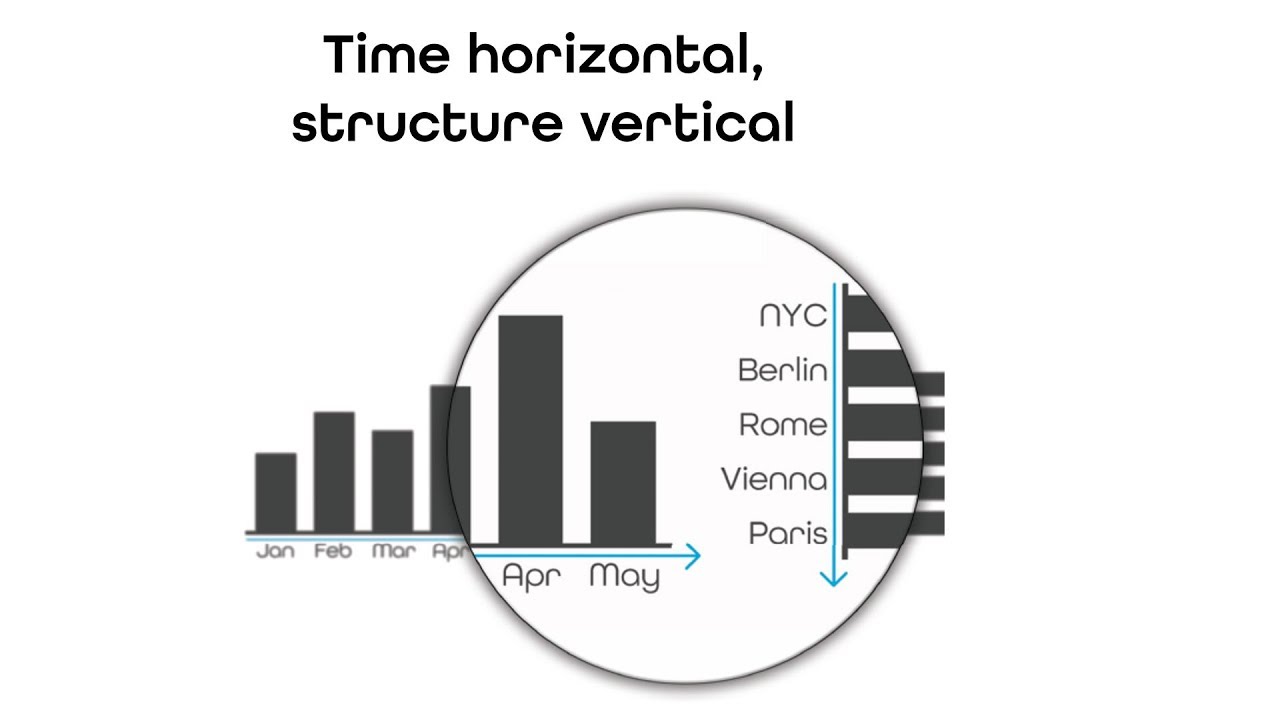 Time horizontal,
structure vertical

Jan Feb Mar Apr

Apr May

NYC
Berlin
Rome
Vienna
Paris